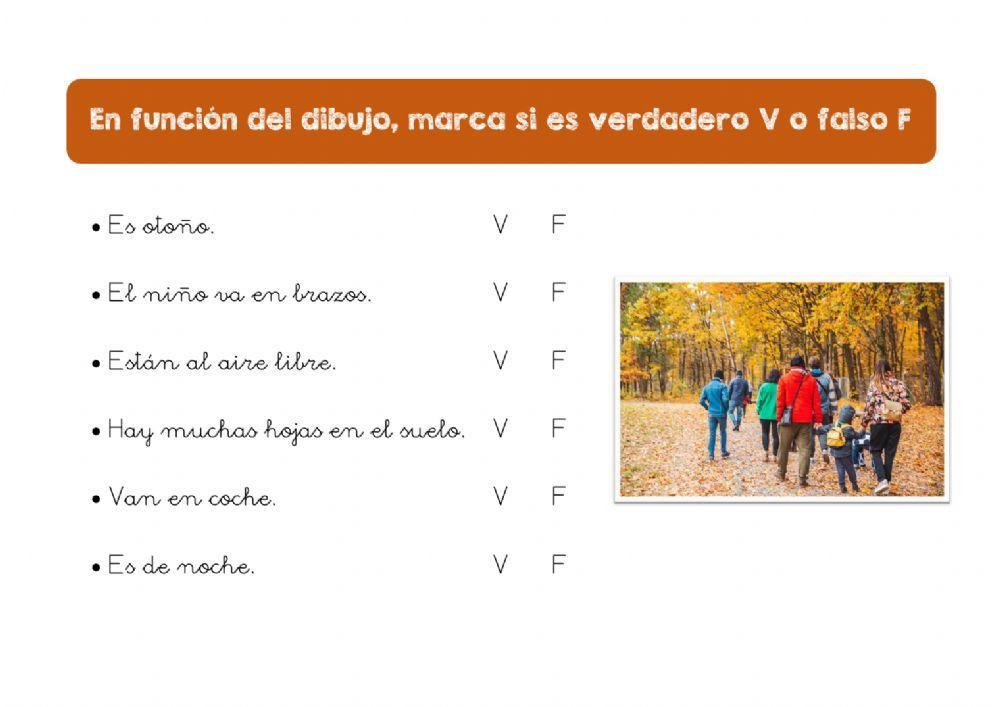 En función del dibujo, marca si es verdadero V o falso F

• Es otoño. V F

• El niño va en brazos. V F

• Están al aire libre. V F

• Hay muchas hojas en el suelo. V F

• Van en coche. V F

• Es de noche. V F